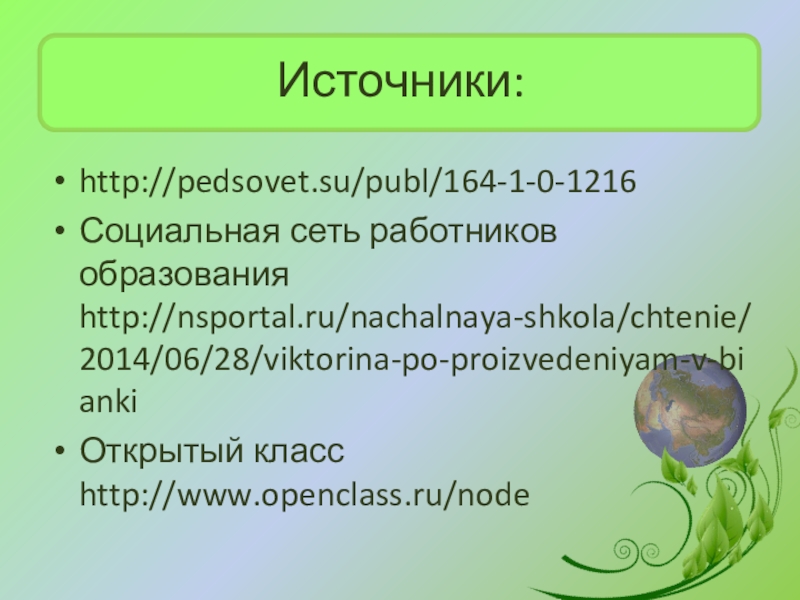 Источники:

• http://pedsovet.su/publ/164-1-0-1216
• Социальная сеть работников образования http://nsportal.ru/nachalnaya-shkola/chtenie/2014/06/28/viktorina-po-proizvedeniyam-v-bianki
• Открытый класс http://www.openclass.ru/node